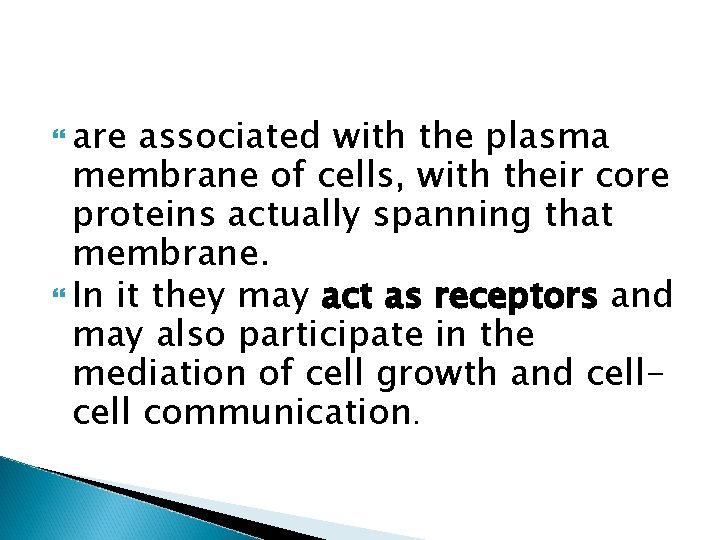 are associated with the plasma membrane of cells, with their core proteins actually spanning that membrane.

In it they may act as receptors and may also participate in the mediation of cell growth and cell-cell communication.